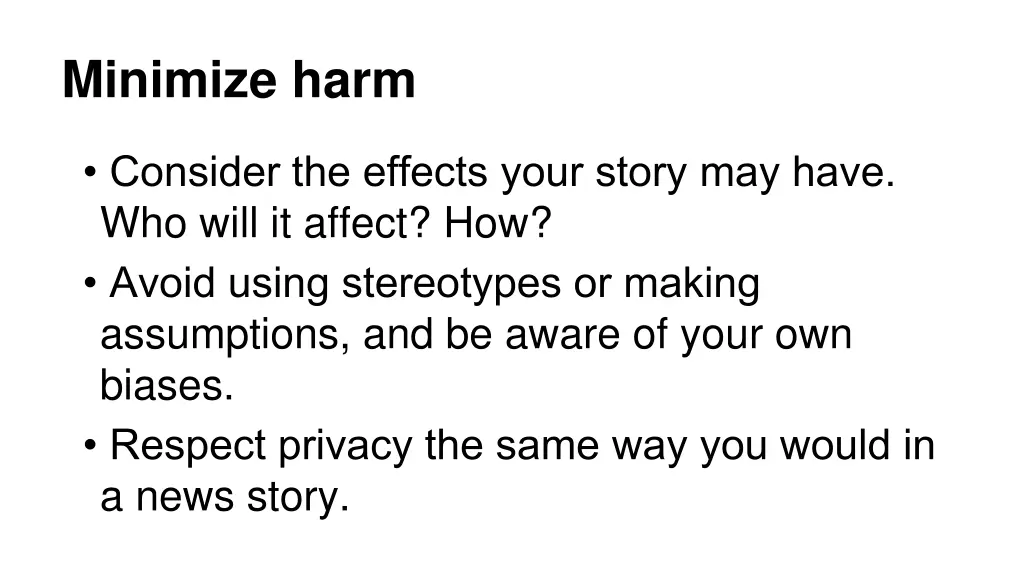 Minimize harm

• Consider the effects your story may have. Who will it affect? How?

• Avoid using stereotypes or making assumptions, and be aware of your own biases.

• Respect privacy the same way you would in a news story.